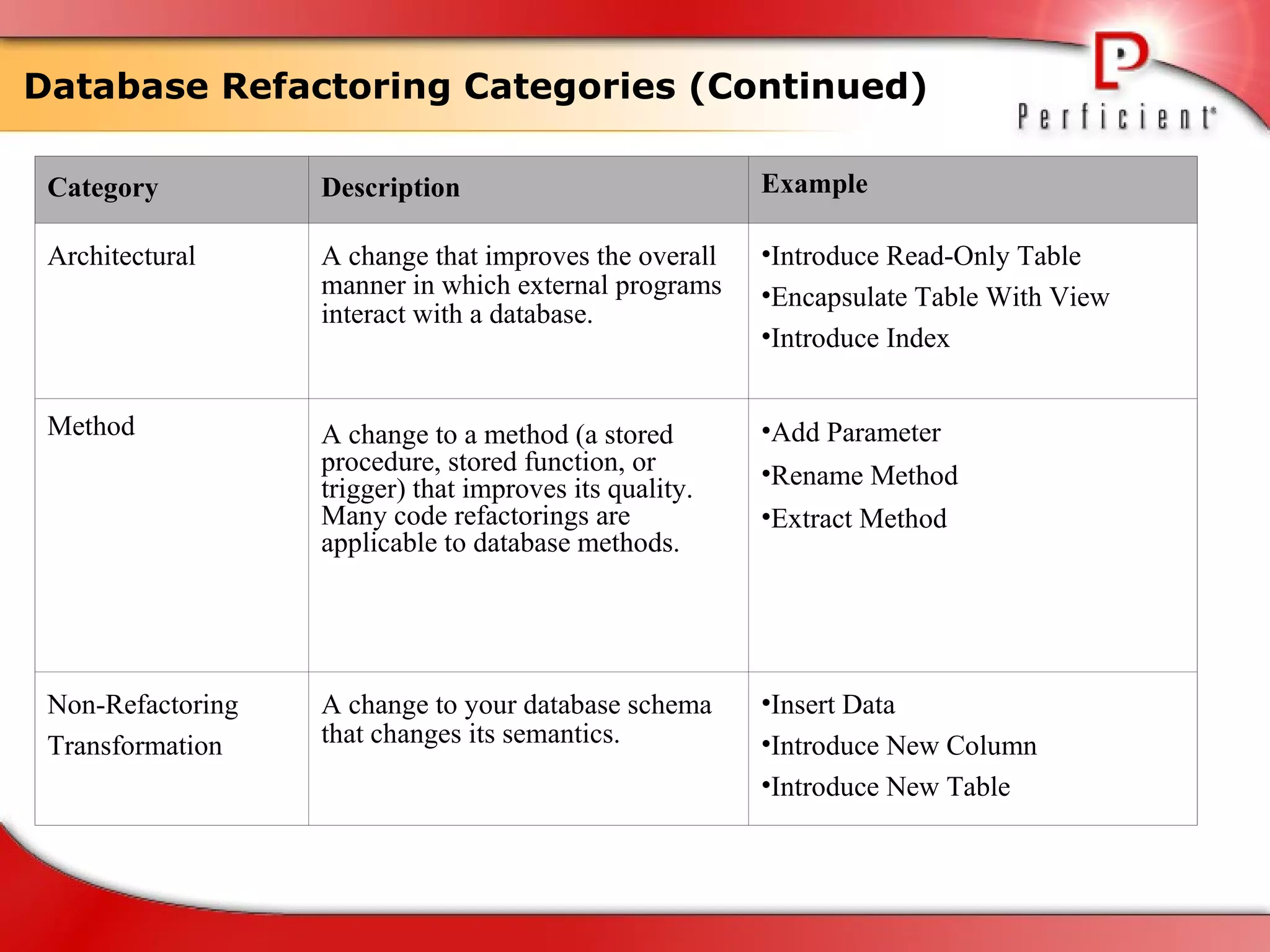 Database Refactoring Categories (Continued)

Perficient

| Category | Description | Example |
|---|---|---|
| Architectural | A change that improves the overall manner in which external programs interact with a database. | •Introduce Read-Only Table •Encapsulate Table With View •Introduce Index |
| Method | A change to a method (a stored procedure, stored function, or trigger) that improves its quality. Many code refactorings are applicable to database methods. | •Add Parameter •Rename Method •Extract Method |
| Non-Refactoring Transformation | A change to your database schema that changes its semantics. | •Insert Data •Introduce New Column •Introduce New Table |